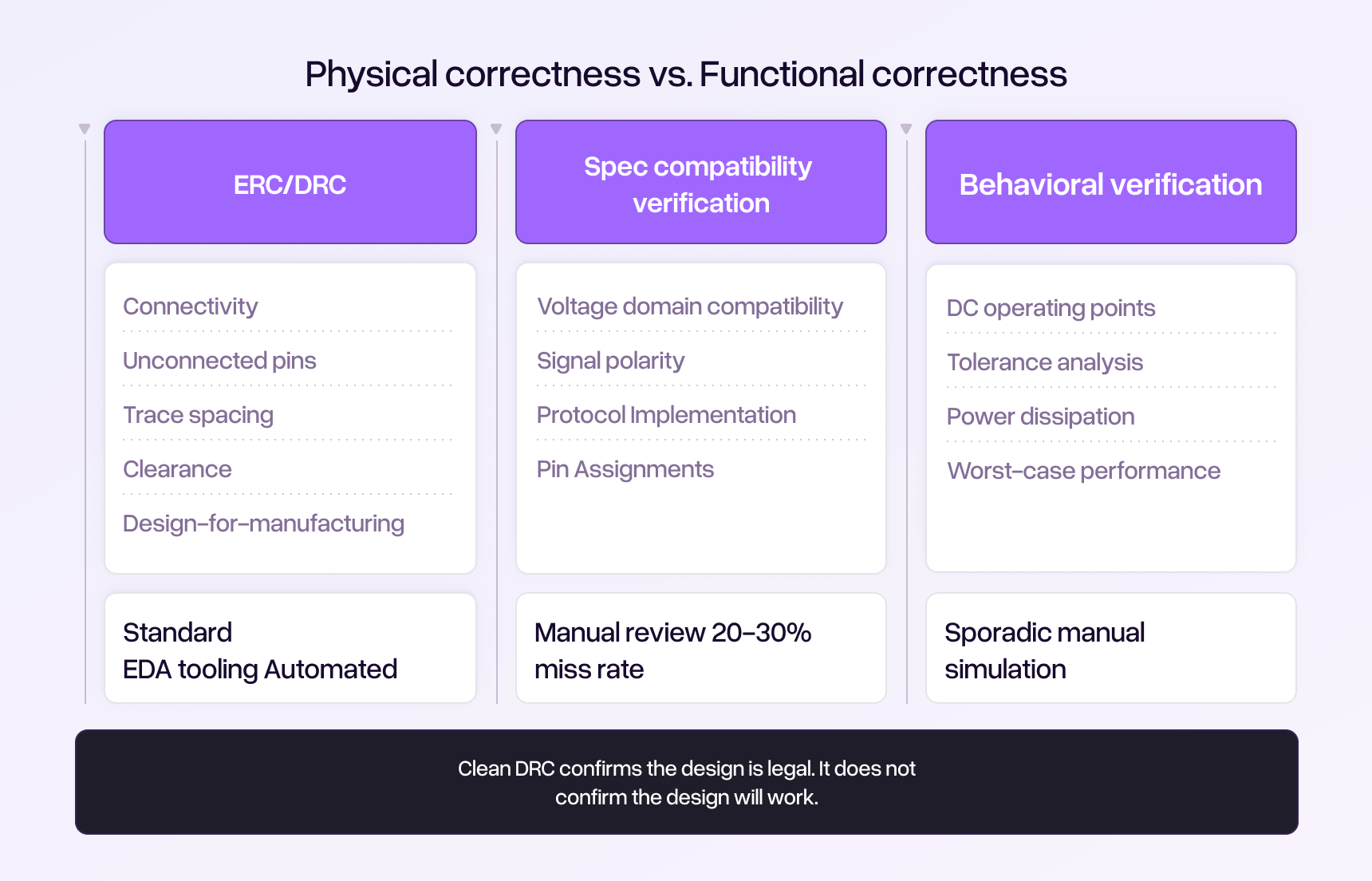 Physical correctness vs. Functional correctness

ERC/DRC

Connectivity
Unconnected pins
Trace spacing
Clearance
Design-for-manufacturing

Standard
EDA tooling Automated

Spec compatibility verification

Voltage domain compatibility
Signal polarity
Protocol Implementation
Pin Assignments

Manual review 20–30% miss rate

Behavioral verification

DC operating points
Tolerance analysis
Power dissipation
Worst-case performance

Sporadic manual simulation

Clean DRC confirms the design is legal. It does not confirm the design will work.